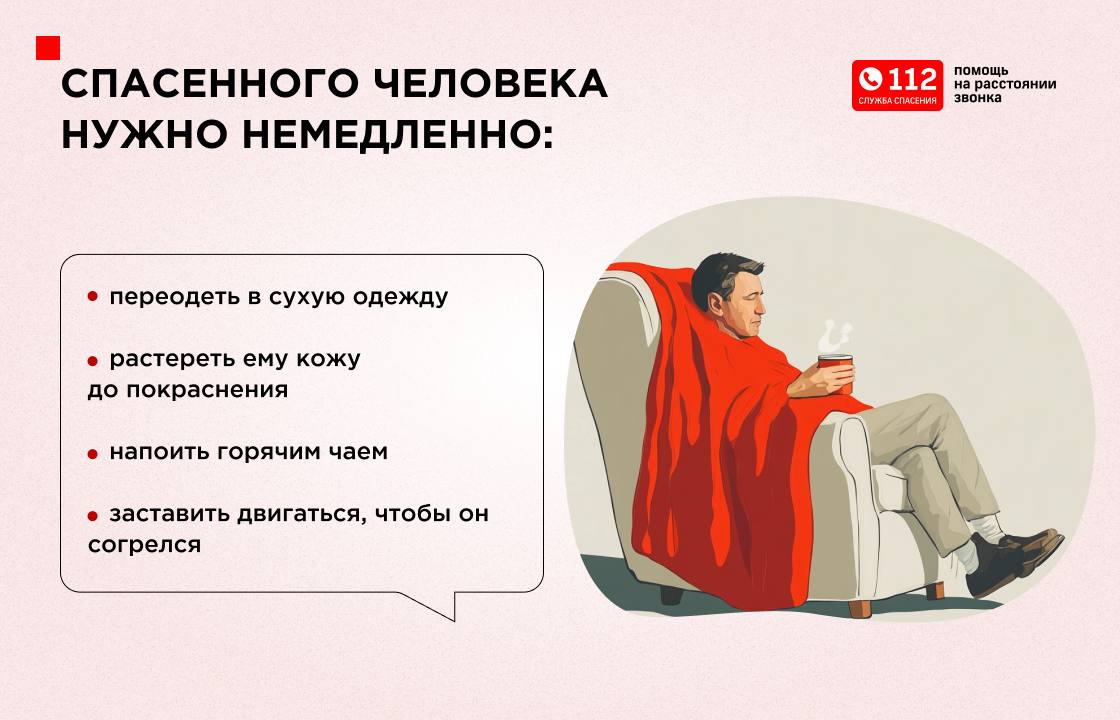 СПАСЕННОГО ЧЕЛОВЕКА НУЖНО НЕМЕДЛЕННО:

112 СЛУЖБА СПАСЕНИЯ

помощь на расстоянии звонка

• переодеть в сухую одежду

• растереть ему кожу до покраснения

• напоить горячим чаем

• заставить двигаться, чтобы он согрелся